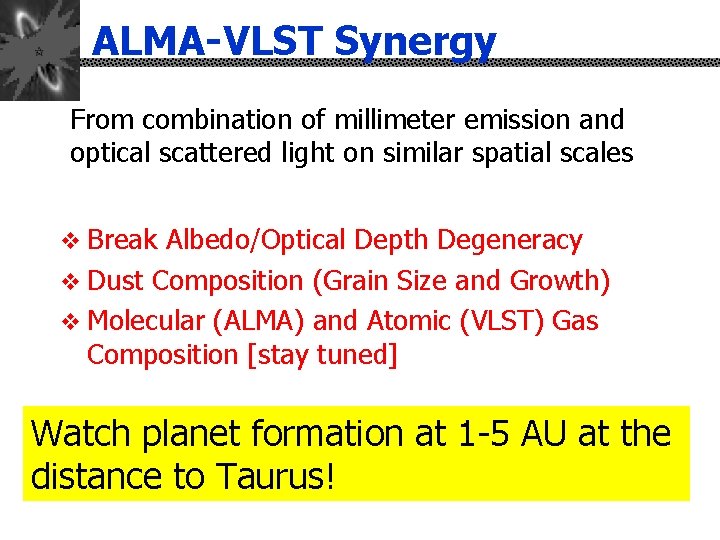 ALMA-VLST Synergy

From combination of millimeter emission and optical scattered light on similar spatial scales

❖ Break Albedo/Optical Depth Degeneracy
❖ Dust Composition (Grain Size and Growth)
❖ Molecular (ALMA) and Atomic (VLST) Gas Composition [stay tuned]

Watch planet formation at 1-5 AU at the distance to Taurus!